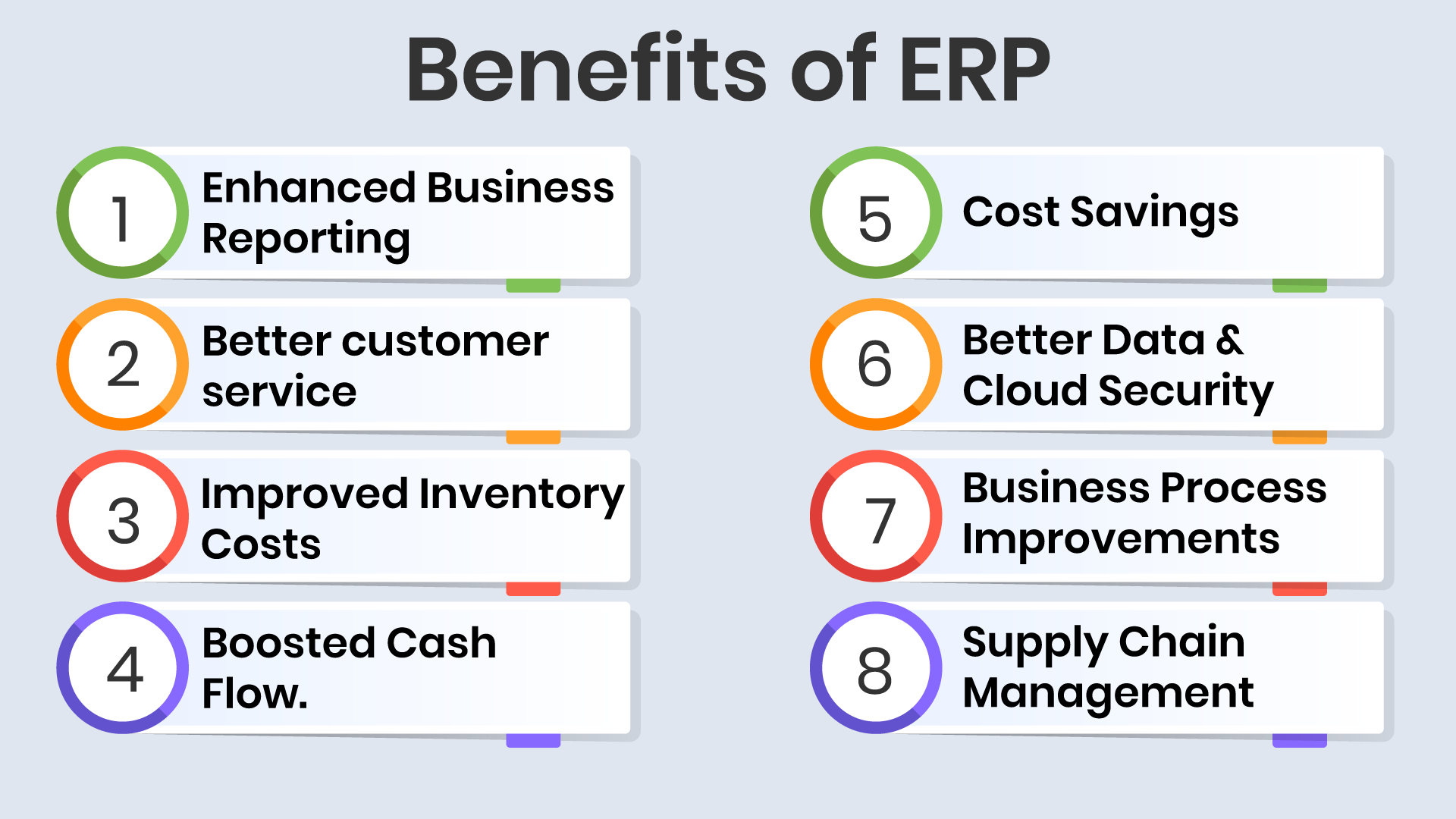 Benefits of ERP

1 Enhanced Business Reporting

2 Better customer service

3 Improved Inventory Costs

4 Boosted Cash Flow.

5 Cost Savings

6 Better Data & Cloud Security

7 Business Process Improvements

8 Supply Chain Management